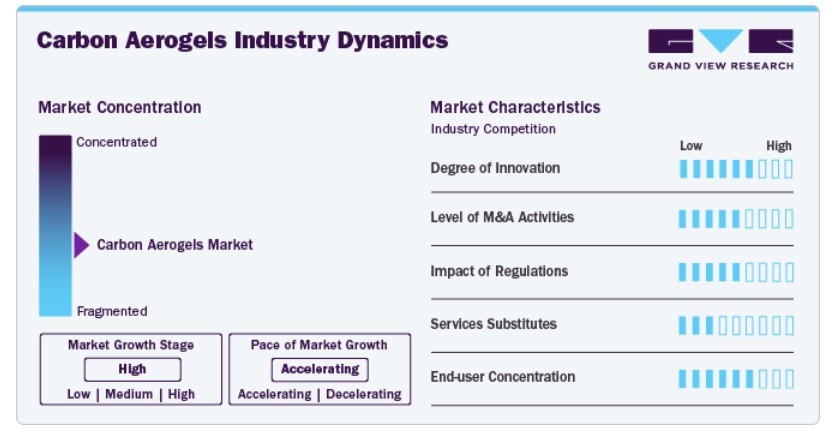 Carbon Aerogels Industry Dynamics

GRAND VIEW RESEARCH

Market Concentration

Concentrated

Carbon Aerogels Market

Fragmented

Market Growth Stage

High

Low | Medium | High

Pace of Market Growth

Accelerating

Accelerating | Decelerating

Market Characteristics

Industry Competition

Low High

Degree of Innovation

Level of M&A Activities

Impact of Regulations

Services Substitutes

End-user Concentration